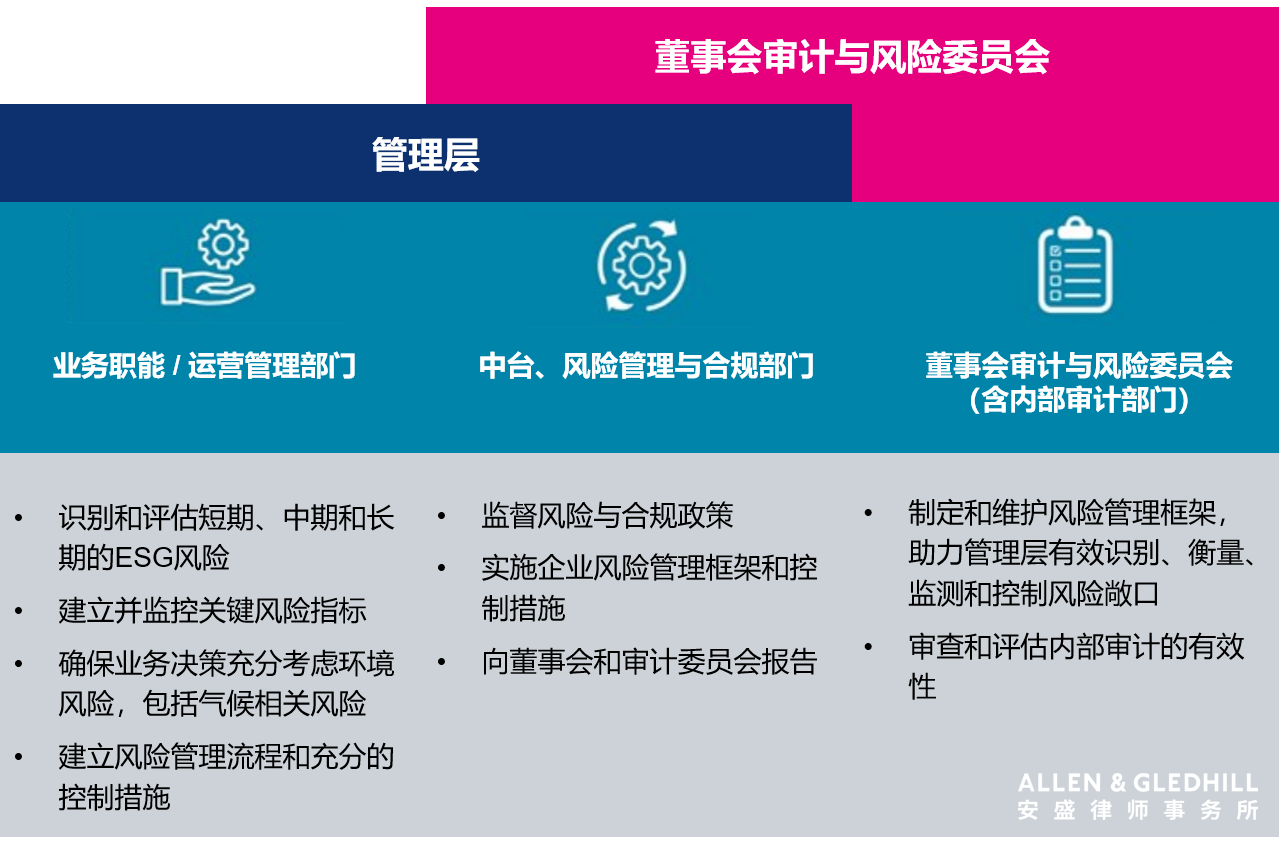 董事会审计与风险委员会

管理层

业务职能 / 运营管理部门

中台、风险管理与合规部门

董事会审计与风险委员会（含内部审计部门）

• 识别和评估短期、中期和长期的ESG风险
• 建立并监控关键风险指标
• 确保业务决策充分考虑环境风险，包括气候相关风险
• 建立风险管理流程和充分的控制措施

• 监督风险与合规政策
• 实施企业风险管理框架和控制措施
• 向董事会和审计委员会报告

• 制定和维护风险管理框架，助力管理层有效识别、衡量、监测和控制风险敞口
• 审查和评估内部审计的有效性

ALLEN & GLEDHILL
安盛律师事务所